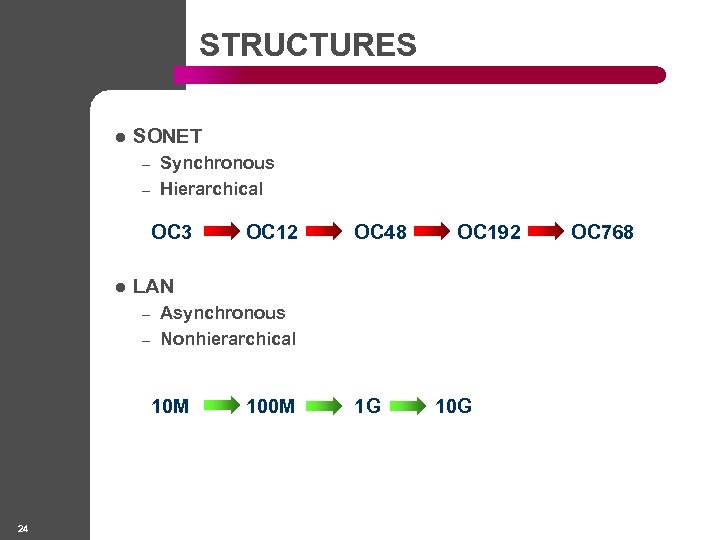 STRUCTURES

● SONET
– Synchronous
– Hierarchical

OC3 OC12 OC48 OC192 OC768

● LAN
– Asynchronous
– Nonhierarchical

10M 100M 1G 10G

24